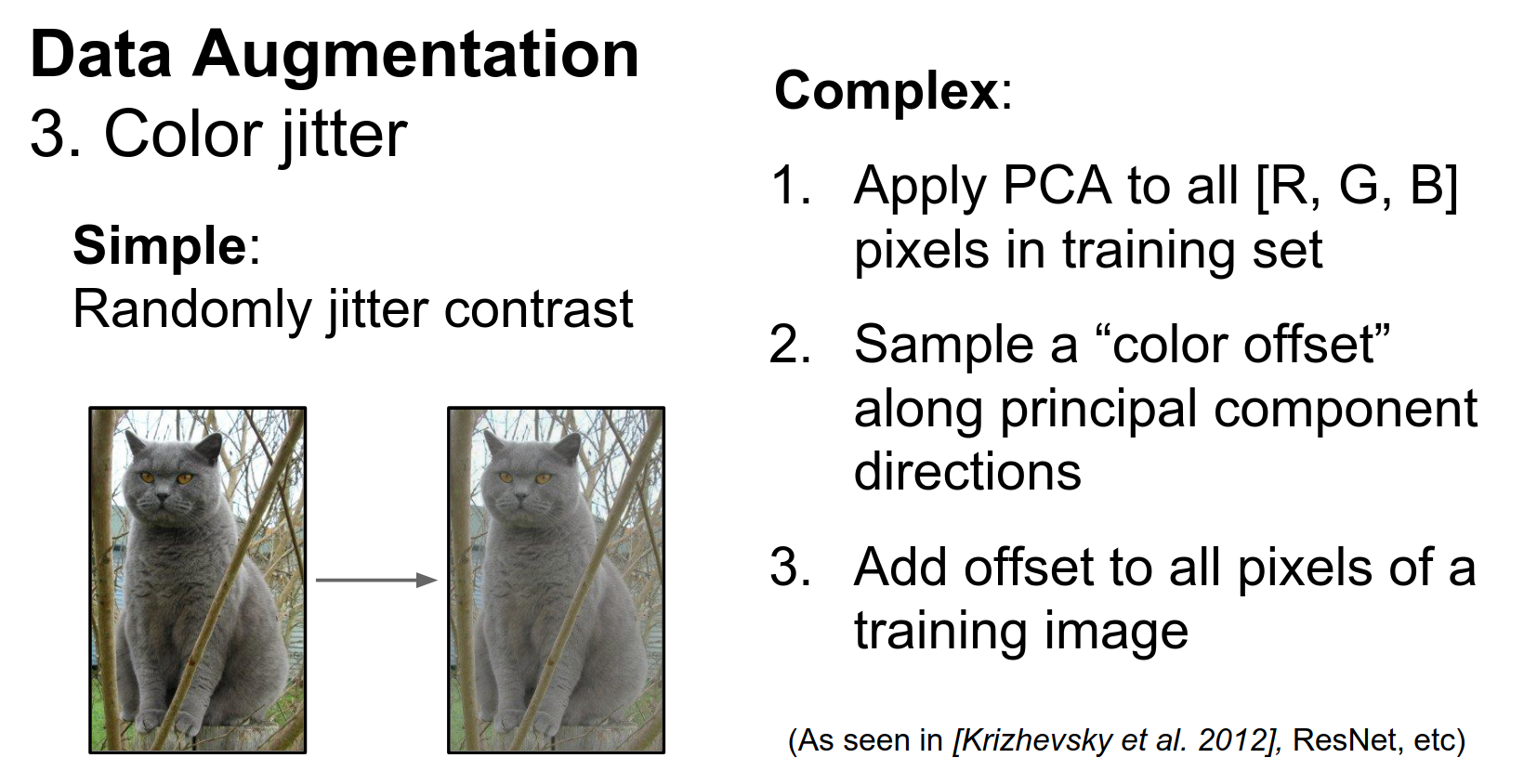 Data Augmentation
3. Color jitter

Simple:
Randomly jitter contrast

Complex:

1. Apply PCA to all [R, G, B] pixels in training set

2. Sample a “color offset” along principal component directions

3. Add offset to all pixels of a training image

(As seen in [Krizhevsky et al. 2012], ResNet, etc)